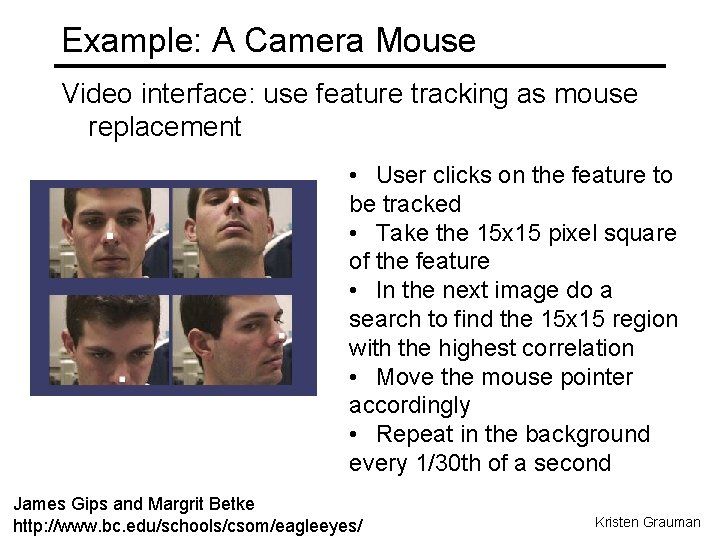 Example: A Camera Mouse

Video interface: use feature tracking as mouse replacement

• User clicks on the feature to be tracked
• Take the 15x15 pixel square of the feature
• In the next image do a search to find the 15x15 region with the highest correlation
• Move the mouse pointer accordingly
• Repeat in the background every 1/30th of a second

James Gips and Margrit Betke
http://www.bc.edu/schools/csom/eagleeyes/

Kristen Grauman